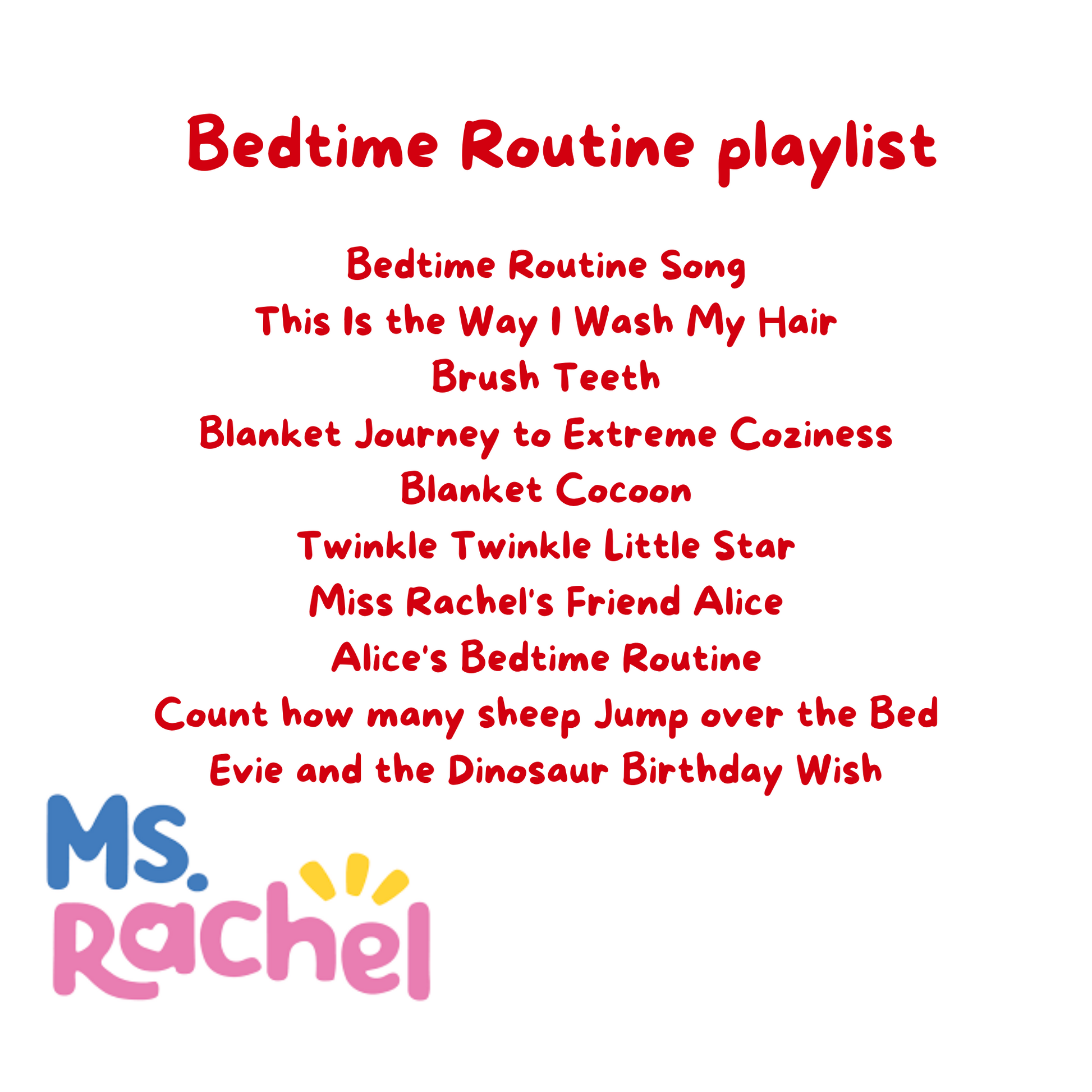 Bedtime Routine playlist

Bedtime Routine Song
This Is the Way I Wash My Hair
Brush Teeth
Blanket Journey to Extreme Coziness
Blanket Cocoon
Twinkle Twinkle Little Star
Miss Rachel's Friend Alice
Alice's Bedtime Routine
Count how many sheep Jump over the Bed
Evie and the Dinosaur Birthday Wish

Ms. Rachel